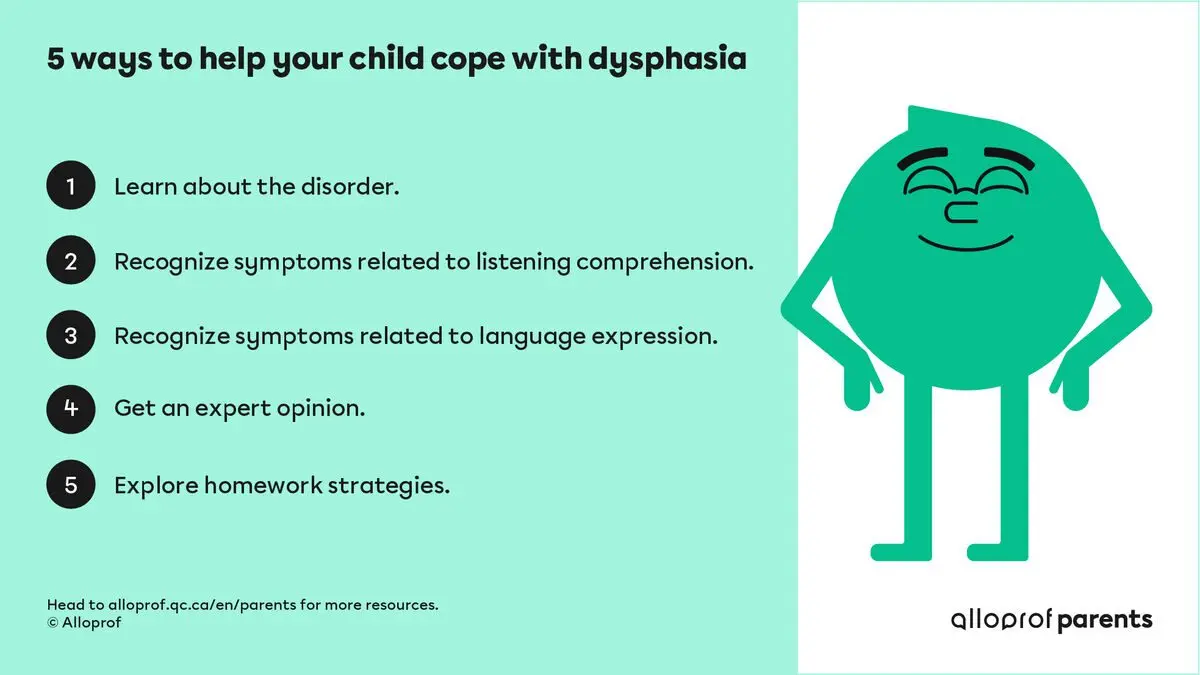 5 ways to help your child cope with dysphasia

1 Learn about the disorder.

2 Recognize symptoms related to listening comprehension.

3 Recognize symptoms related to language expression.

4 Get an expert opinion.

5 Explore homework strategies.

Head to alloprof.qc.ca/en/parents for more resources.
© Alloprof

alloprof parents